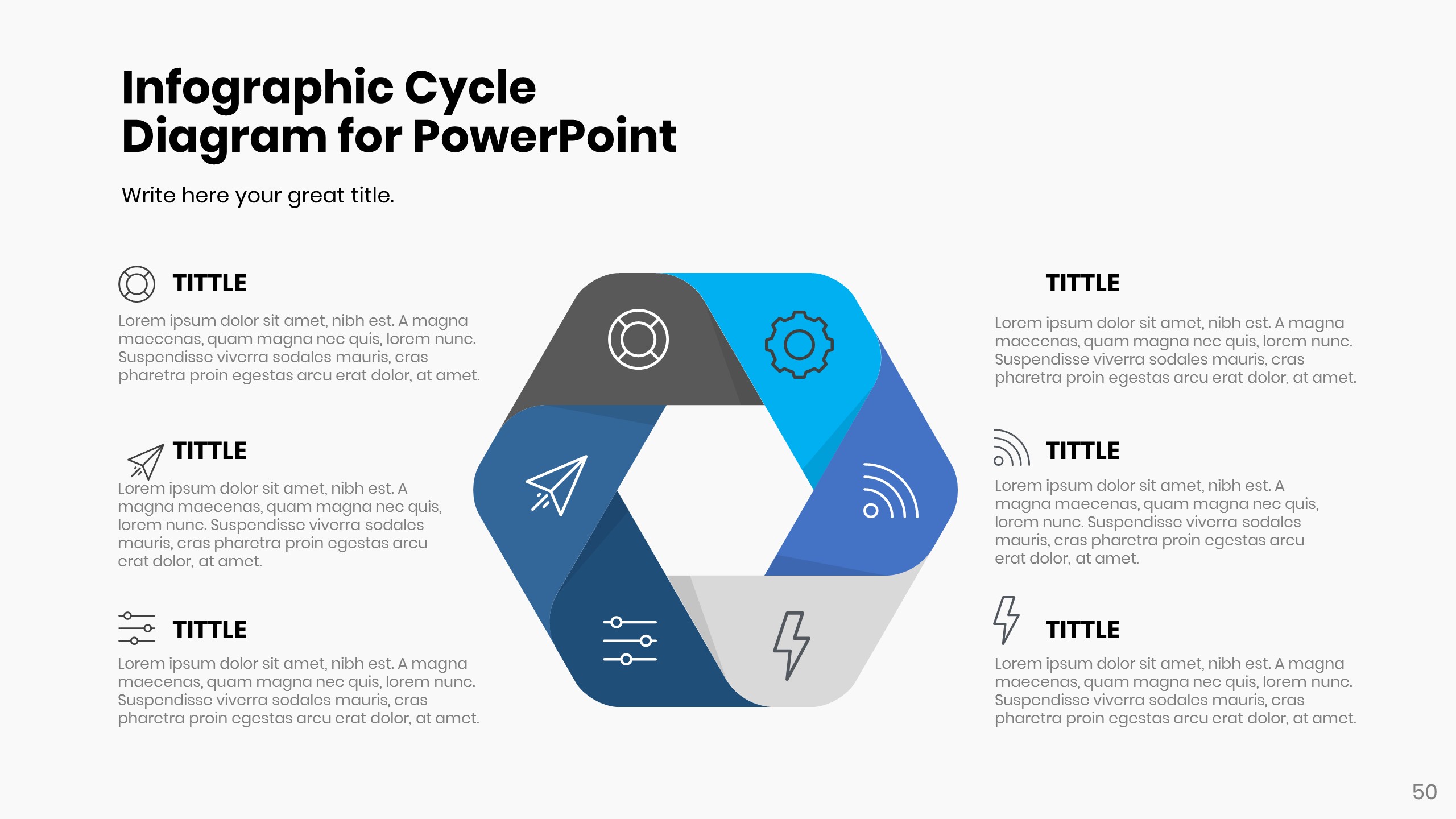 Infographic Cycle Diagram for PowerPoint

Write here your great title.

TITTLE

Lorem ipsum dolor sit amet, nibh est. A magna maecenas, quam magna nec quis, lorem nunc. Suspendisse viverra sodales mauris, cras pharetra proin egestas arcu erat dolor, at amet.

TITTLE

Lorem ipsum dolor sit amet, nibh est. A magna maecenas, quam magna nec quis, lorem nunc. Suspendisse viverra sodales mauris, cras pharetra proin egestas arcu erat dolor, at amet.

TITTLE

Lorem ipsum dolor sit amet, nibh est. A magna maecenas, quam magna nec quis, lorem nunc. Suspendisse viverra sodales mauris, cras pharetra proin egestas arcu erat dolor, at amet.

TITTLE

Lorem ipsum dolor sit amet, nibh est. A magna maecenas, quam magna nec quis, lorem nunc. Suspendisse viverra sodales mauris, cras pharetra proin egestas arcu erat dolor, at amet.

TITTLE

Lorem ipsum dolor sit amet, nibh est. A magna maecenas, quam magna nec quis, lorem nunc. Suspendisse viverra sodales mauris, cras pharetra proin egestas arcu erat dolor, at amet.

TITTLE

Lorem ipsum dolor sit amet, nibh est. A magna maecenas, quam magna nec quis, lorem nunc. Suspendisse viverra sodales mauris, cras pharetra proin egestas arcu erat dolor, at amet.

50